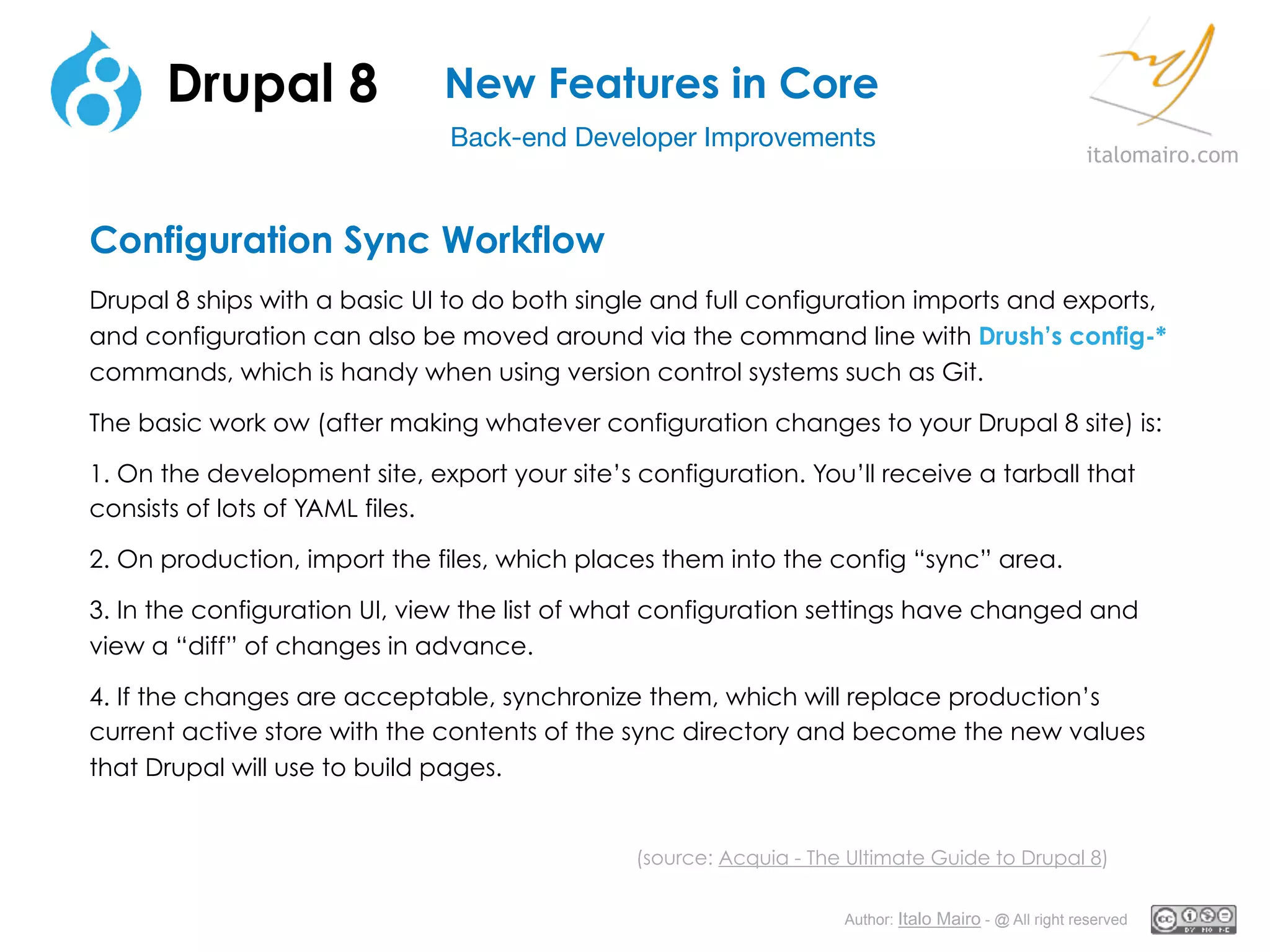 Drupal 8

New Features in Core

Back-end Developer Improvements

italomairo.com

Configuration Sync Workflow

Drupal 8 ships with a basic UI to do both single and full configuration imports and exports, and configuration can also be moved around via the command line with Drush's config-* commands, which is handy when using version control systems such as Git.

The basic work ow (after making whatever configuration changes to your Drupal 8 site) is:

1. On the development site, export your site's configuration. You'll receive a tarball that consists of lots of YAML files.

2. On production, import the files, which places them into the config "sync" area.

3. In the configuration UI, view the list of what configuration settings have changed and view a "diff" of changes in advance.

4. If the changes are acceptable, synchronize them, which will replace production's current active store with the contents of the sync directory and become the new values that Drupal will use to build pages.

(source: Acquia - The Ultimate Guide to Drupal 8)

Author: Italo Mairo - @ All right reserved

cc BY NC ND